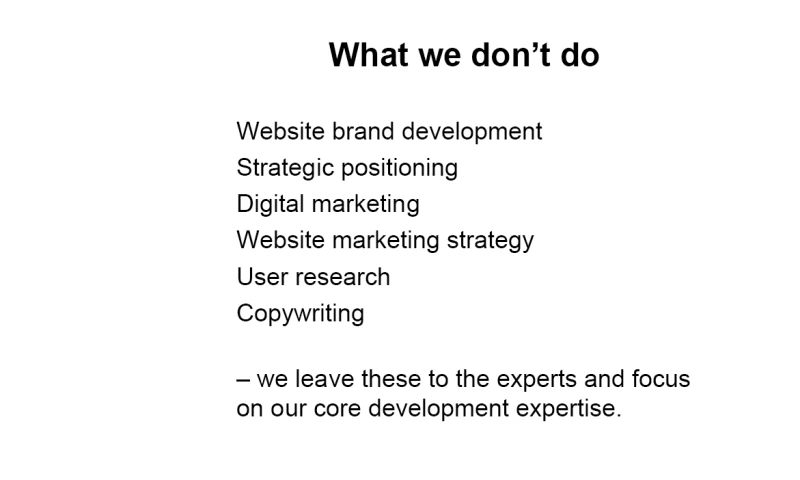 What we don’t do

Website brand development
Strategic positioning
Digital marketing
Website marketing strategy
User research
Copywriting

– we leave these to the experts and focus on our core development expertise.